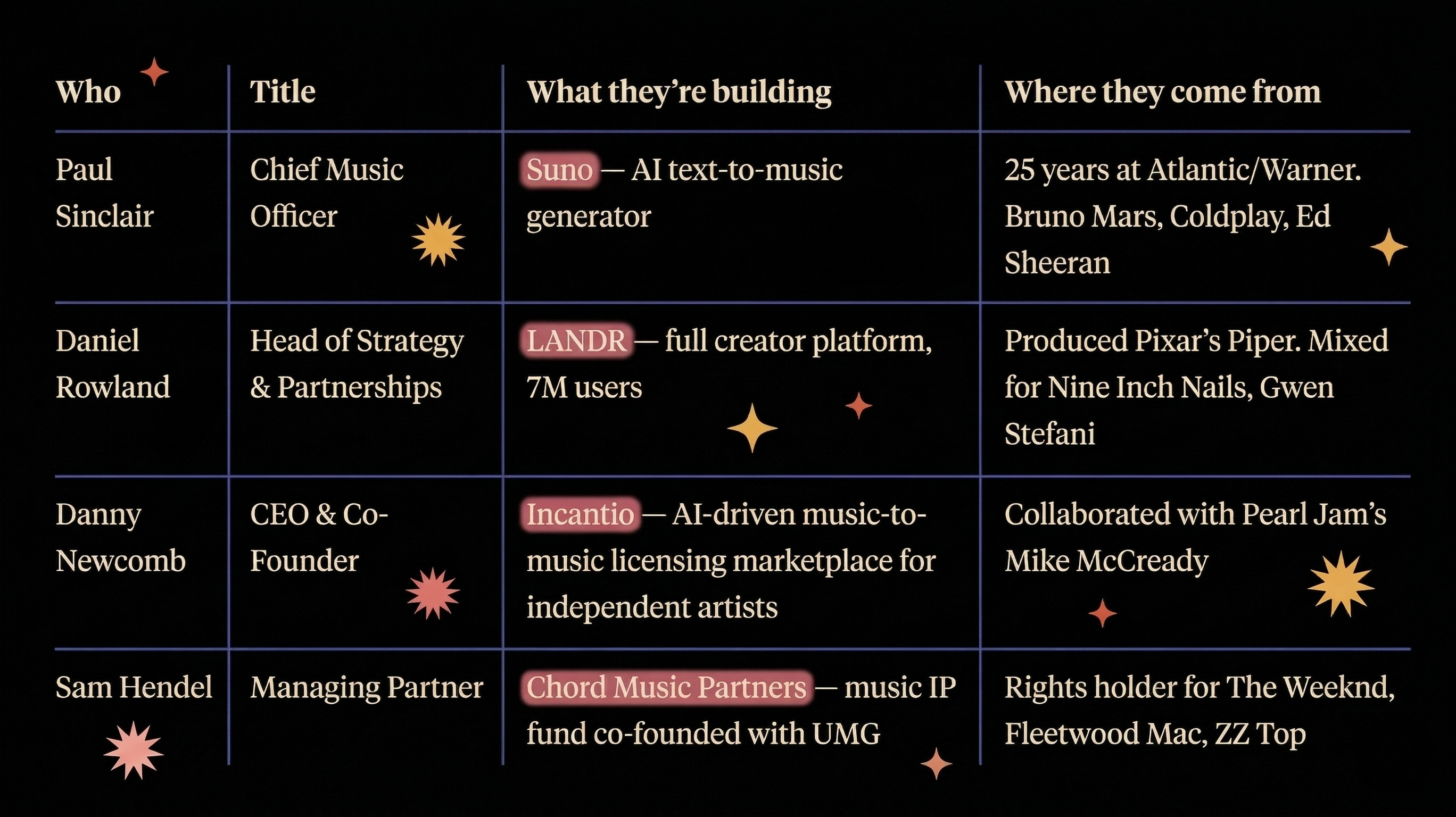 | Who | Title | What they're building | Where they come from |
|---|---|---|---|
| Paul Sinclair | Chief Music Officer | Suno — AI text-to-music generator | 25 years at Atlantic/Warner. Bruno Mars, Coldplay, Ed Sheeran |
| Daniel Rowland | Head of Strategy & Partnerships | LANDR — full creator platform, 7M users | Produced Pixar's Piper. Mixed for Nine Inch Nails, Gwen Stefani |
| Danny Newcomb | CEO & Co-Founder | Incantio — AI-driven music-to-music licensing marketplace for independent artists | Collaborated with Pearl Jam's Mike McCready |
| Sam Hendel | Managing Partner | Chord Music Partners — music IP fund co-founded with UMG | Rights holder for The Weeknd, Fleetwood Mac, ZZ Top |